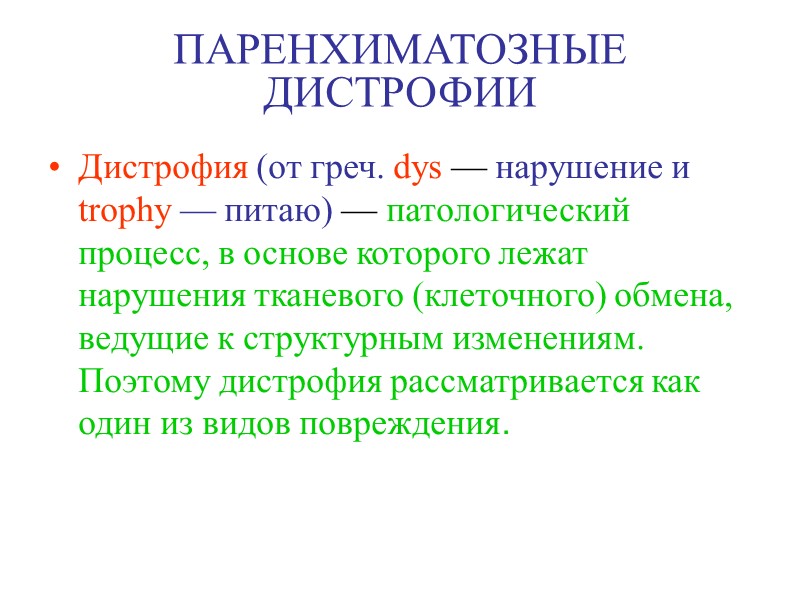 ПАРЕНХИМАТОЗНЫЕ ДИСТРОФИИ

• Дистрофия (от греч. dys — нарушение и trophy — питаю) — патологический процесс, в основе которого лежат нарушения тканевого (клеточного) обмена, ведущие к структурным изменениям. Поэтому дистрофия рассматривается как один из видов повреждения.